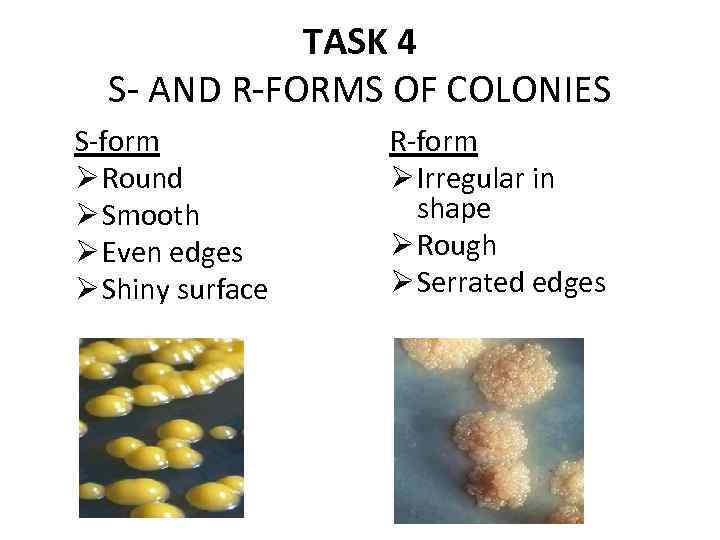 TASK 4
S- AND R-FORMS OF COLONIES

S-form
➢ Round
➢ Smooth
➢ Even edges
➢ Shiny surface

R-form
➢ Irregular in shape
➢ Rough
➢ Serrated edges